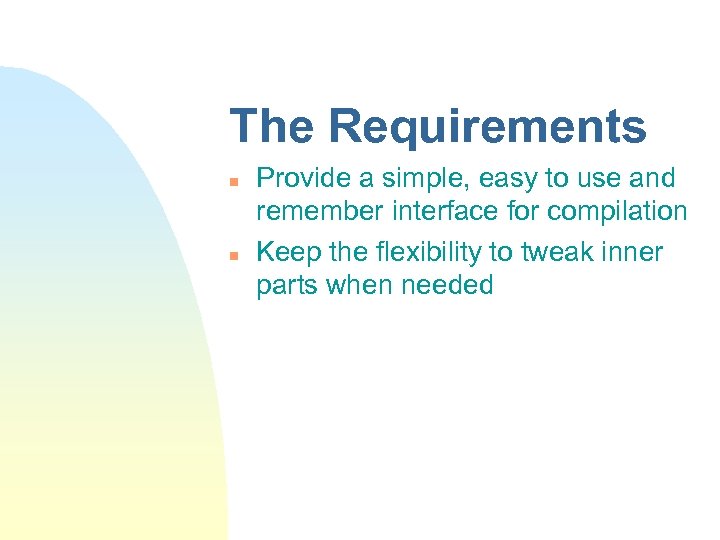 The Requirements

- Provide a simple, easy to use and remember interface for compilation
- Keep the flexibility to tweak inner parts when needed